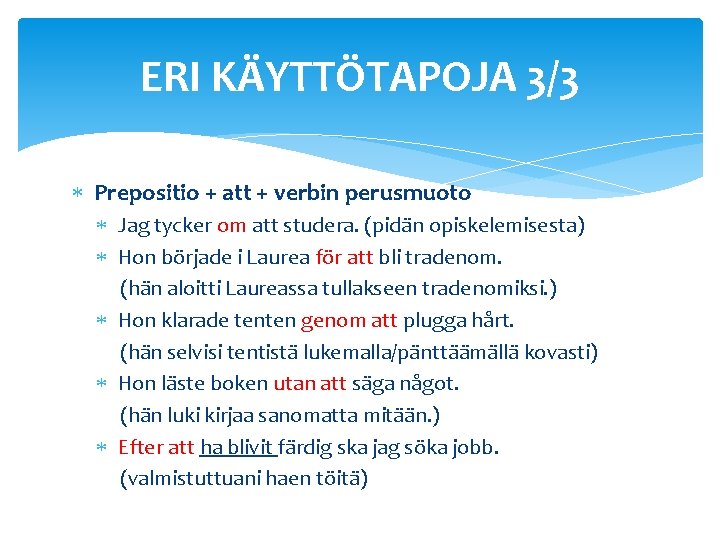 ERI KÄYTTÖTAPOJA 3/3

* Prepositio + att + verbin perusmuoto
  * Jag tycker om att studera. (pidän opiskelemisesta)
  * Hon började i Laurea för att bli tradenom. (hän aloitti Laureassa tullakseen tradenomiksi.)
  * Hon klarade tenten genom att plugga hårt. (hän selvisi tentistä lukemalla/pänttäämällä kovasti)
  * Hon läste boken utan att säga något. (hän luki kirjaa sanomatta mitään.)
  * Efter att ha blivit färdig ska jag söka jobb. (valmistuttuani haen töitä)